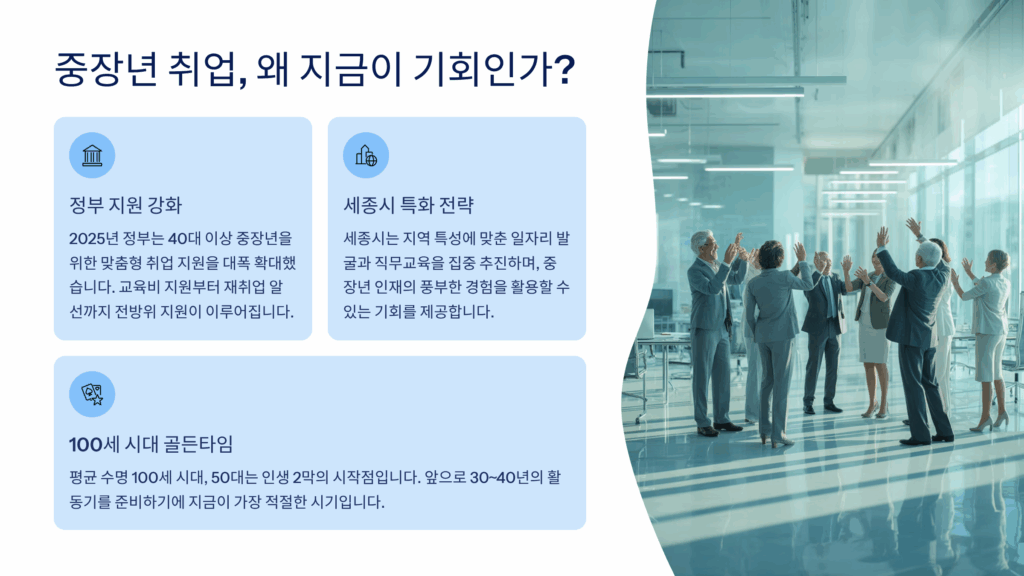 중장년 취업, 왜 지금이 기회인가?

정부 지원 강화

2025년 정부는 40대 이상 중장년을 위한 맞춤형 취업 지원을 대폭 확대했습니다. 교육비 지원부터 재취업 알선까지 전방위 지원이 이루어집니다.

세종시 특화 전략

세종시는 지역 특성에 맞춘 일자리 발굴과 직무교육을 집중 추진하며, 중장년 인재의 풍부한 경험을 활용할 수 있는 기회를 제공합니다.

100세 시대 골든타임

평균 수명 100세 시대, 50대는 인생 2막의 시작점입니다. 앞으로 30~40년의 활동기를 준비하기에 지금이 가장 적절한 시기입니다.